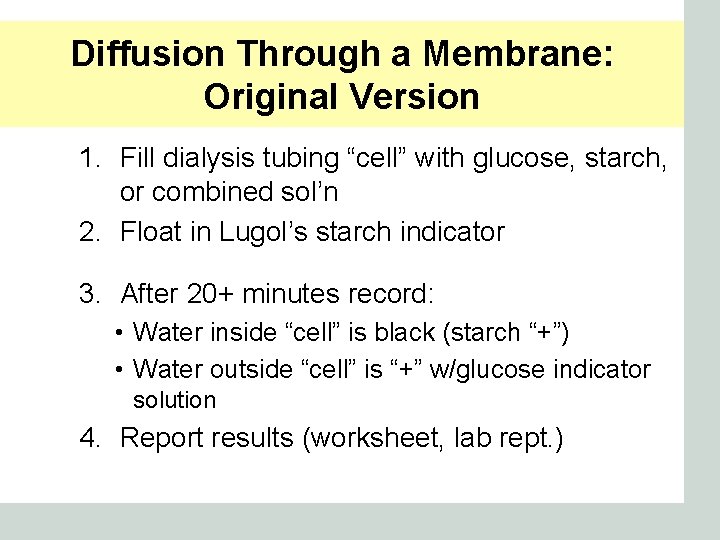 Diffusion Through a Membrane: Original Version

1. Fill dialysis tubing “cell” with glucose, starch, or combined sol’n
2. Float in Lugol’s starch indicator
3. After 20+ minutes record:
• Water inside “cell” is black (starch “+”)
• Water outside “cell” is “+” w/glucose indicator solution
4. Report results (worksheet, lab rept.)